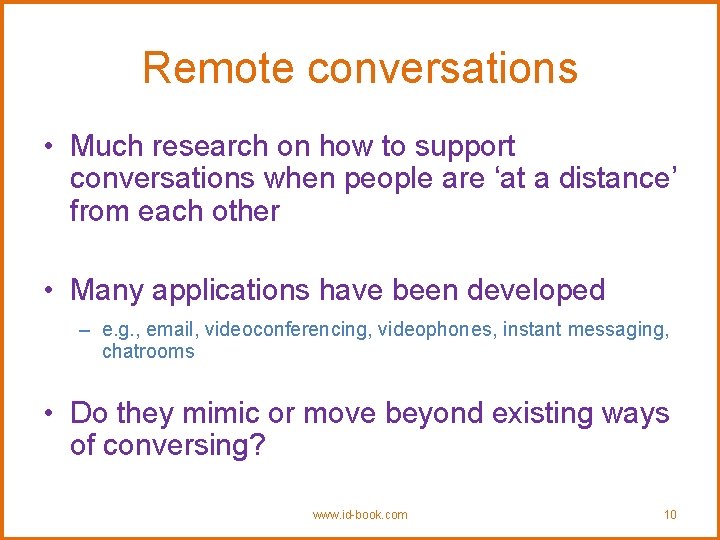 Remote conversations

• Much research on how to support conversations when people are ‘at a distance’ from each other

• Many applications have been developed

– e.g., email, videoconferencing, videophones, instant messaging, chatrooms

• Do they mimic or move beyond existing ways of conversing?

www.id-book.com

10